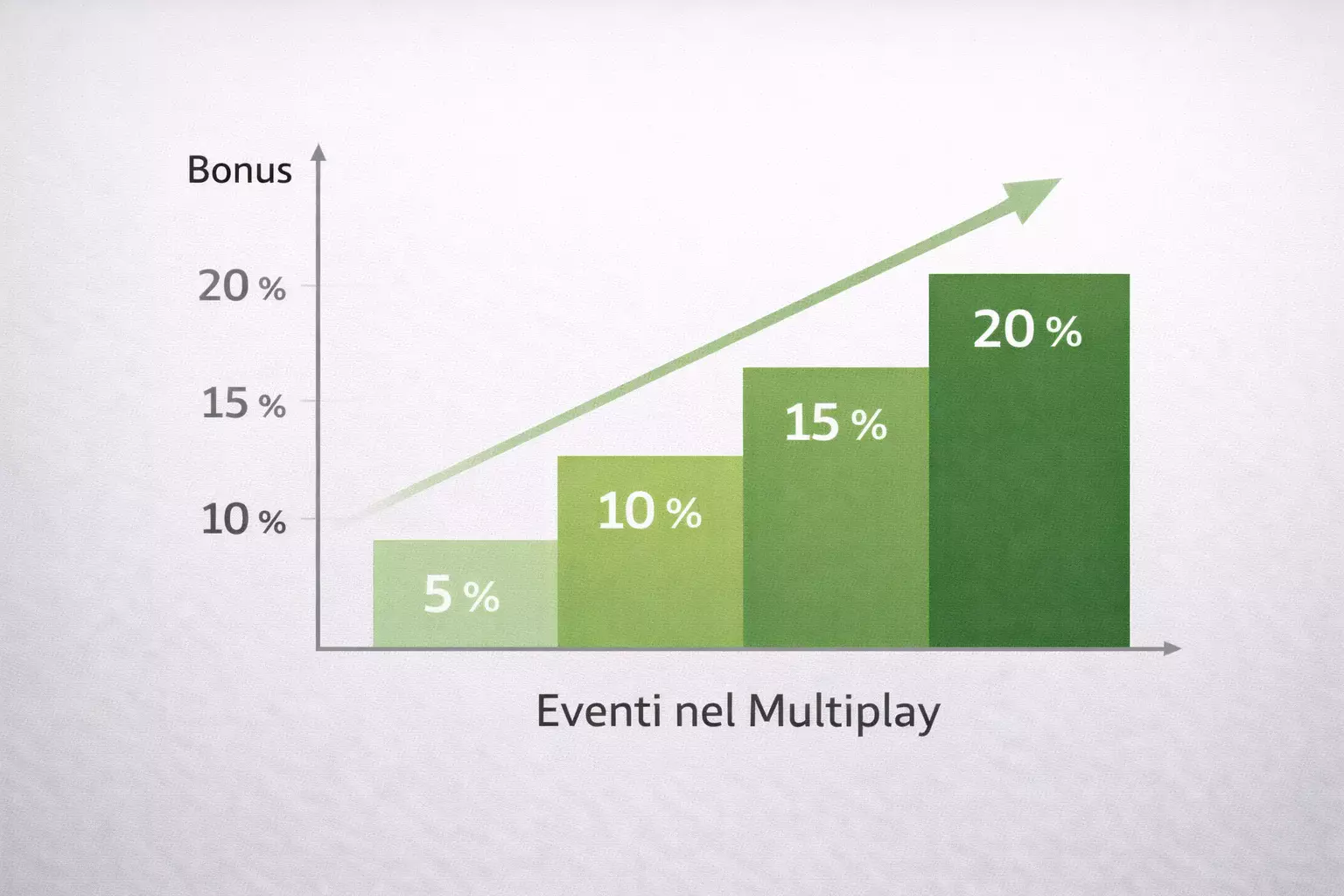 Bonus

20 %

15 %

10 %

5 %

10 %

15 %

20 %

Eventi nel Multiplay